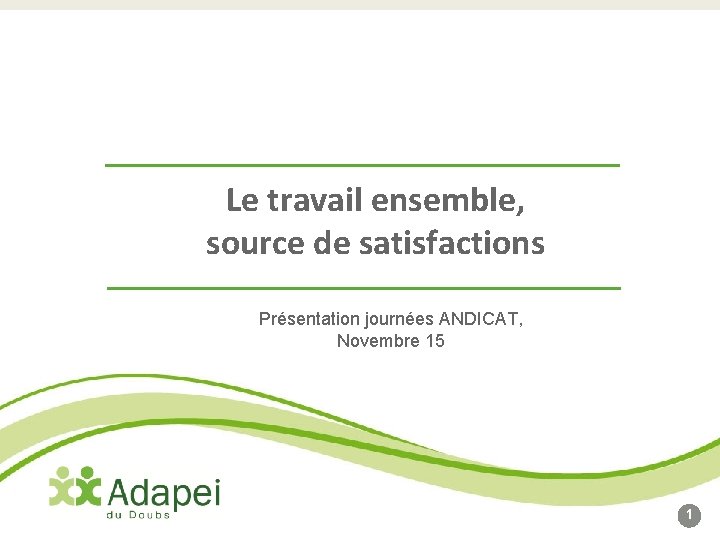 Le travail ensemble, source de satisfactions

Présentation journées ANDICAT, Novembre 15

Adapei
du Doubs

1